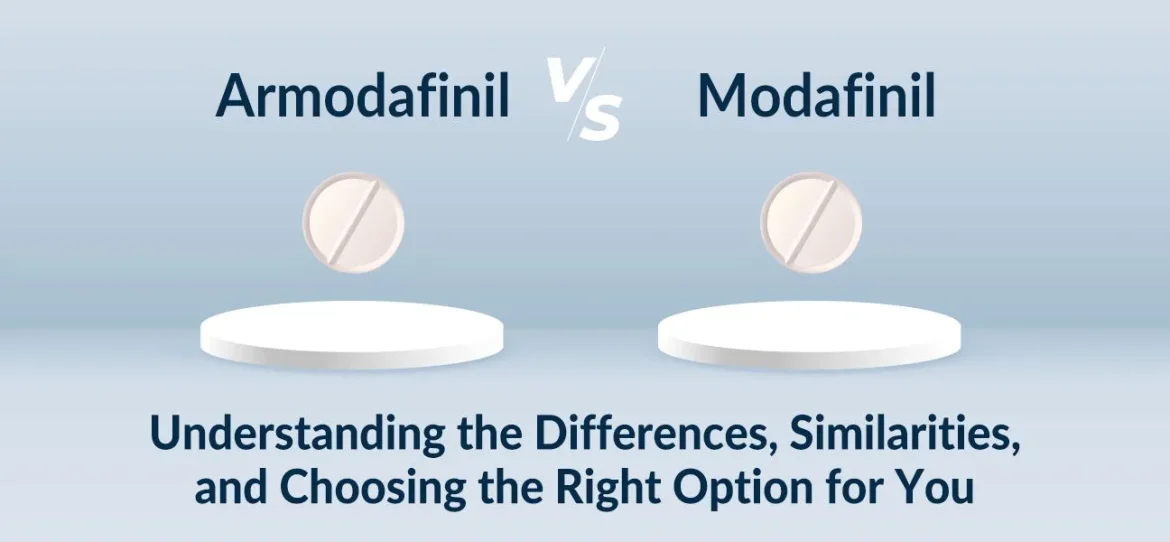 Armodafinil VS Modafinil

Understanding the Differences, Similarities, and Choosing the Right Option for You